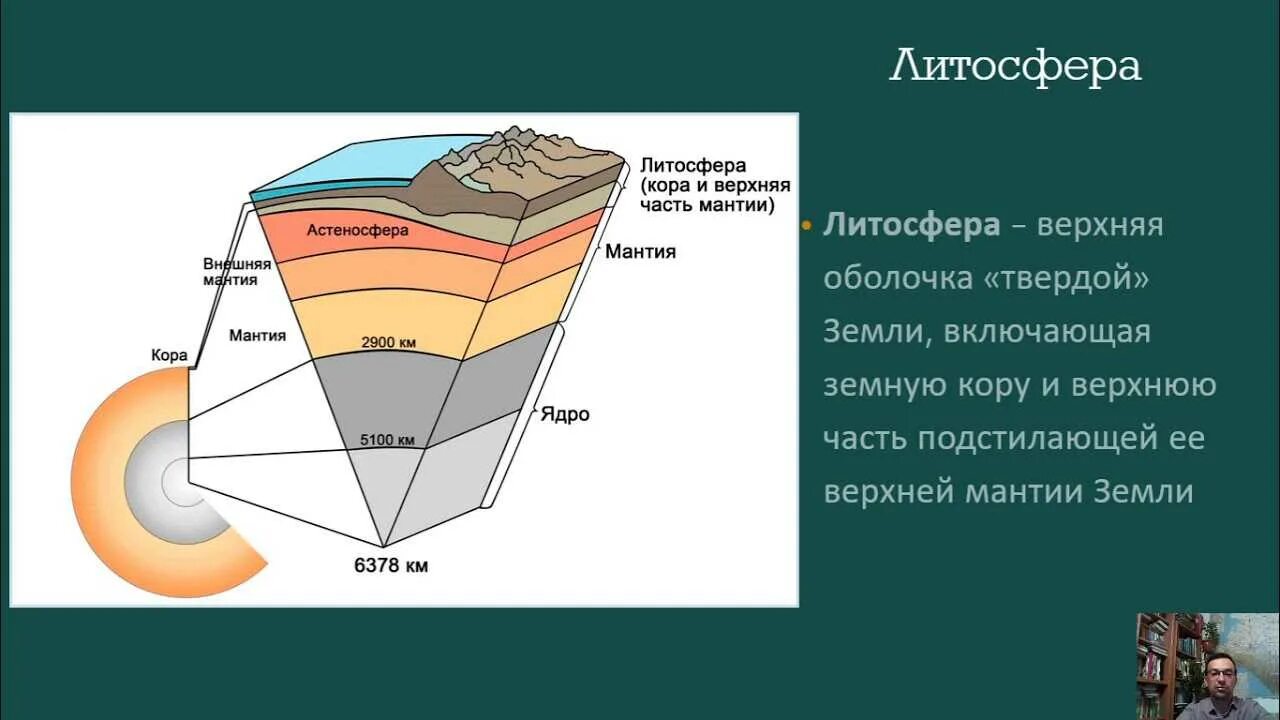 Литосфера

Литосфера (кора и верхняя часть мантии)

Астеносфера

Внешняя мантия

Мантия

Мантия

Кора

2900 км

Ядро

5100 км

6378 км

• **Литосфера** – верхняя оболочка «твердой» Земли, включающая земную кору и верхнюю часть подстилающей ее верхней мантии Земли